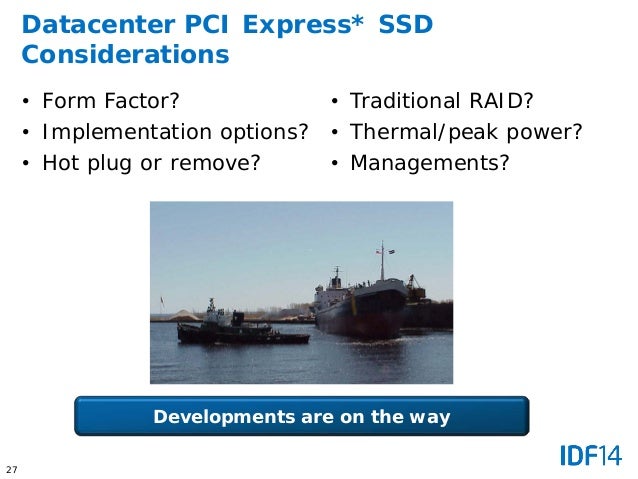 Datacenter PCI Express* SSD Considerations

• Form Factor?
• Implementation options?
• Hot plug or remove?

• Traditional RAID?
• Thermal/peak power?
• Managements?

Developments are on the way

IDF14

27